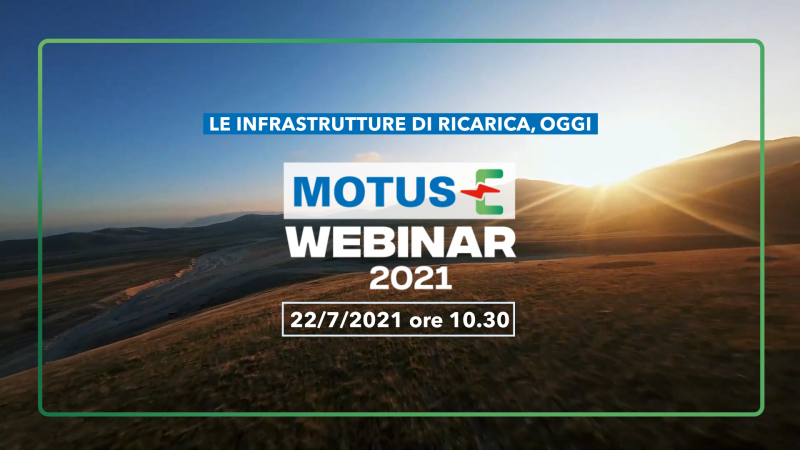 LE INFRASTRUTTURE DI RICARICA, OGGI

MOTUS-E

WEBINAR
2021

22/7/2021 ore 10.30